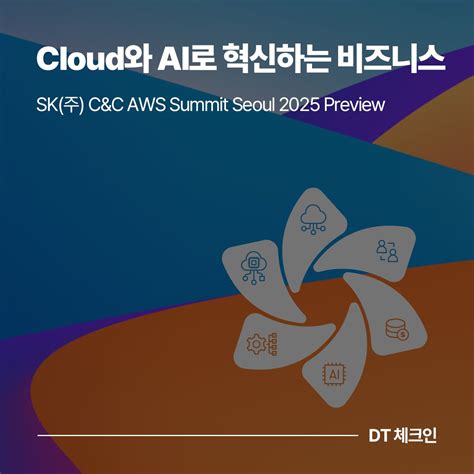 Cloud와 AI로 혁신하는 비즈니스

SK(주) C&C AWS Summit Seoul 2025 Preview

AI

DT 체크인